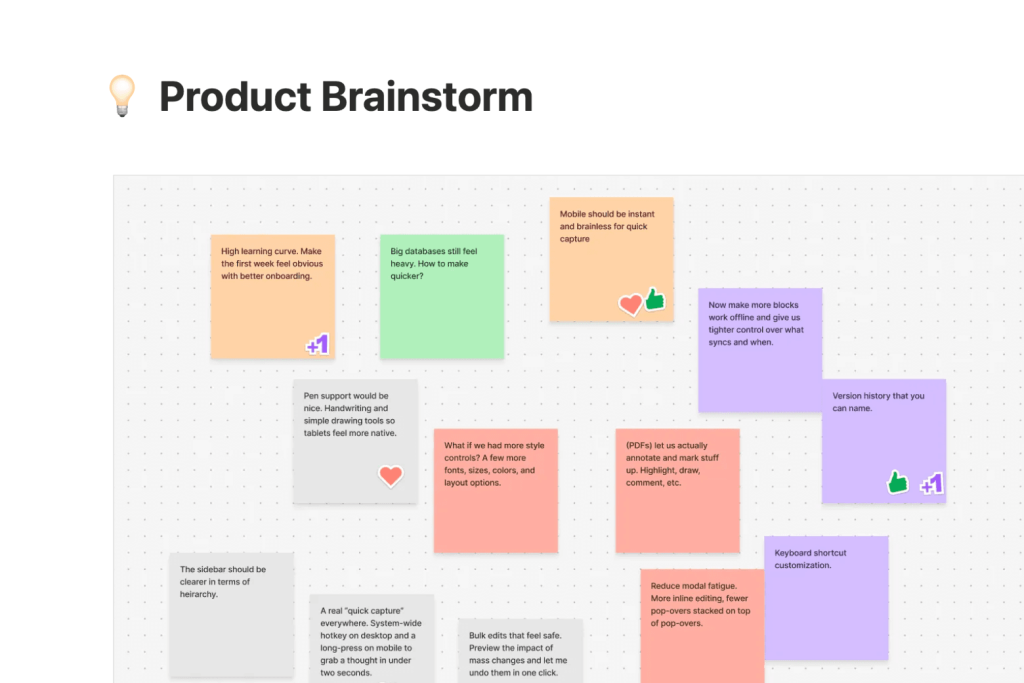 Product Brainstorm

High learning curve. Make the first week feel obvious with better onboarding.

+1

Big databases still feel heavy. How to make quicker?

Mobile should be instant and brainless for quick capture

Now make more blocks work offline and give us tighter control over what syncs and when.

Pen support would be nice. Handwriting and simple drawing tools so tablets feel more native.

What if we had more style controls? A few more fonts, sizes, colors, and layout options.

(PDFs) let us actually annotate and mark stuff up. Highlight, draw, comment, etc.

Version history that you can name.

+1

The sidebar should be clearer in terms of heirarchy.

A real "quick capture" everywhere. System-wide hotkey on desktop and a long-press on mobile to grab a thought in under two seconds.

Bulk edits that feel safe. Preview the impact of mass changes and let me undo them in one click.

Reduce modal fatigue. More inline editing, fewer pop-overs stacked on top of pop-overs.

Keyboard shortcut customization.